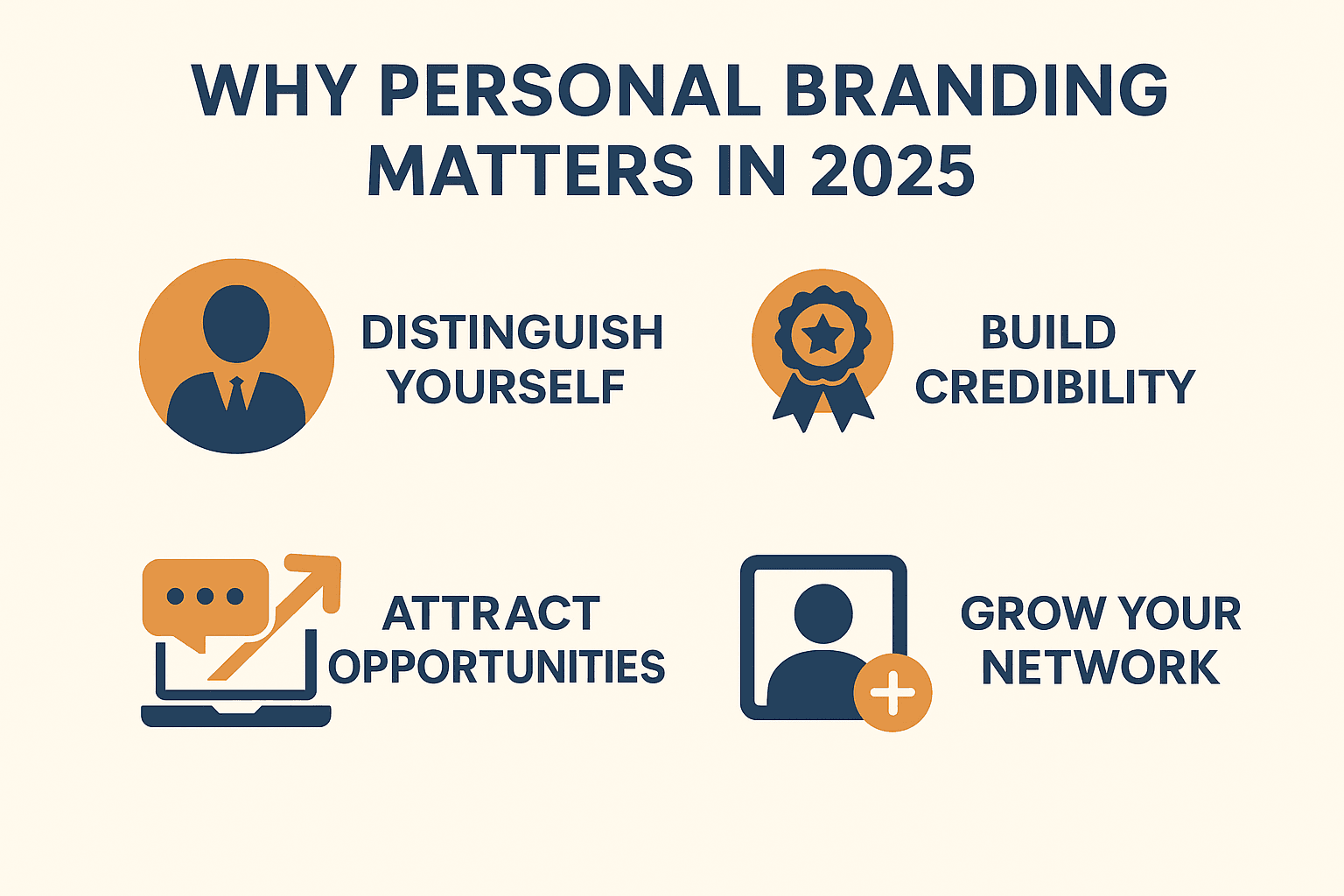 WHY PERSONAL BRANDING MATTERS IN 2025

DISTINGUISH YOURSELF

BUILD CREDIBILITY

ATTRACT OPPORTUNITIES

GROW YOUR NETWORK